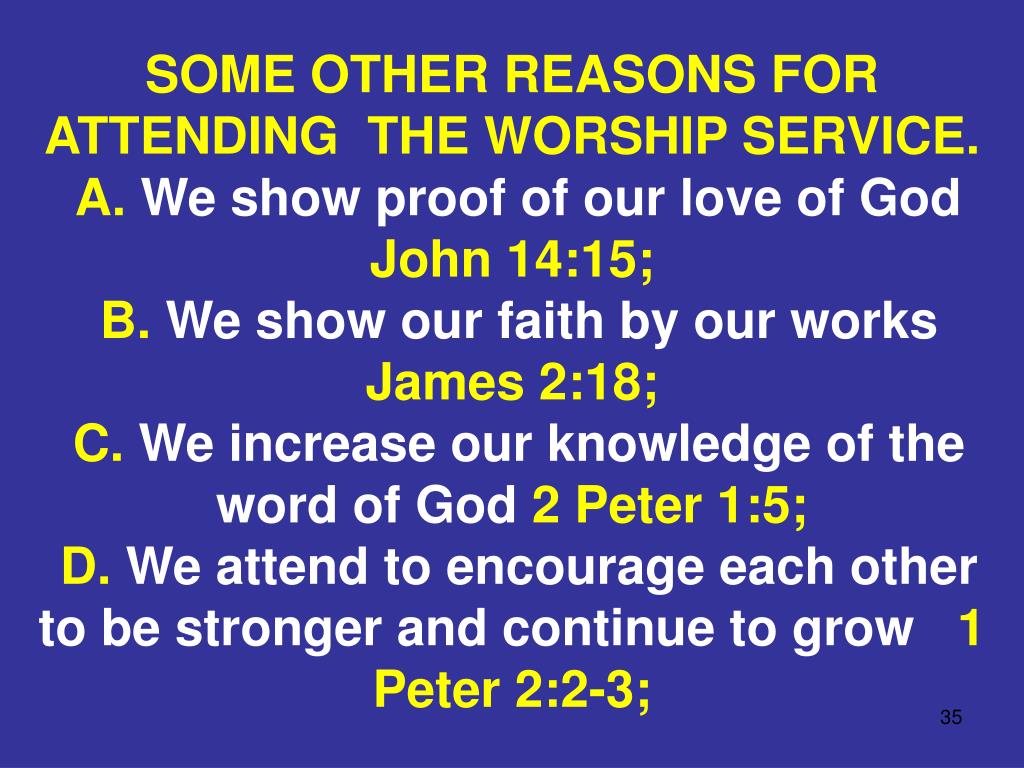 SOME OTHER REASONS FOR ATTENDING THE WORSHIP SERVICE.

A. We show proof of our love of God John 14:15;

B. We show our faith by our works James 2:18;

C. We increase our knowledge of the word of God 2 Peter 1:5;

D. We attend to encourage each other to be stronger and continue to grow 1 Peter 2:2-3;

35